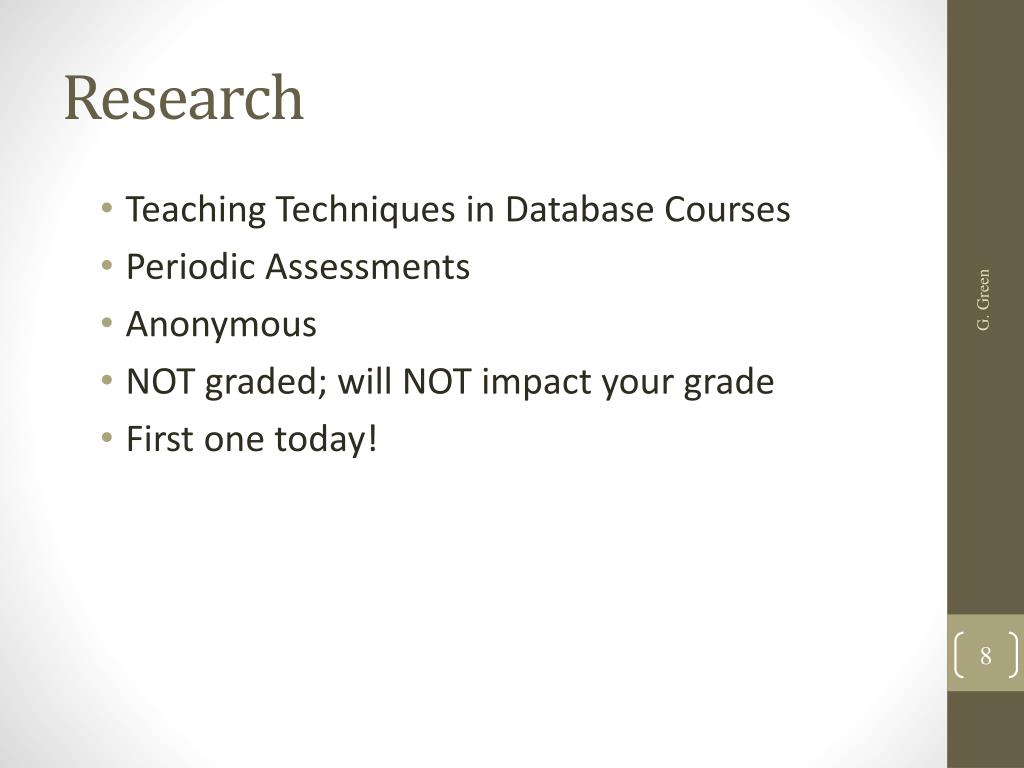 Research

• Teaching Techniques in Database Courses
• Periodic Assessments
• Anonymous
• NOT graded; will NOT impact your grade
• First one today!

G. Green

8